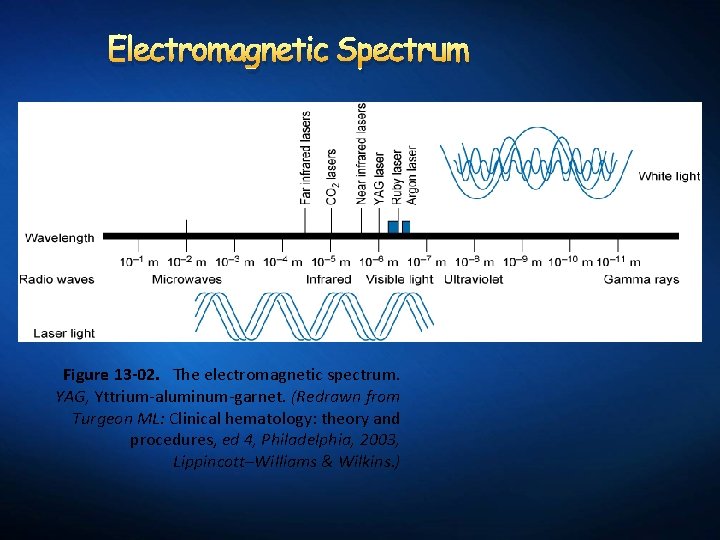 Electromagnetic Spectrum

Far infrared lasers
$CO_2$ lasers
Near infrared lasers
YAG laser
Ruby laser
Argon laser

White light

Wavelength

$10^{-1}$ m $10^{-2}$ m $10^{-3}$ m $10^{-4}$ m $10^{-5}$ m $10^{-6}$ m $10^{-7}$ m $10^{-8}$ m $10^{-9}$ m $10^{-10}$ m $10^{-11}$ m

Radio waves Microwaves Infrared Visible light Ultraviolet Gamma rays

Laser light

Figure 13-02. The electromagnetic spectrum. YAG, Yttrium-aluminum-garnet. (Redrawn from Turgeon ML: Clinical hematology: theory and procedures, ed 4, Philadelphia, 2003, Lippincott–Williams & Wilkins.)